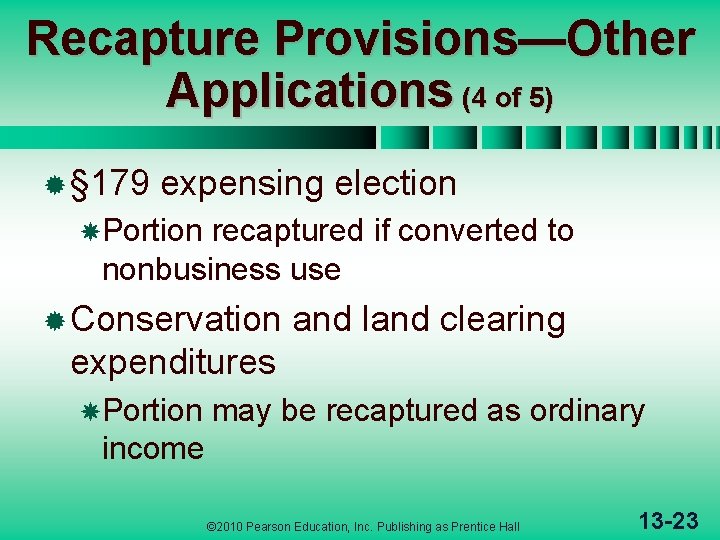 Recapture Provisions—Other Applications (4 of 5)

§179 expensing election

Portion recaptured if converted to nonbusiness use

Conservation and land clearing expenditures

Portion may be recaptured as ordinary income

©2010 Pearson Education, Inc. Publishing as Prentice Hall

13-23